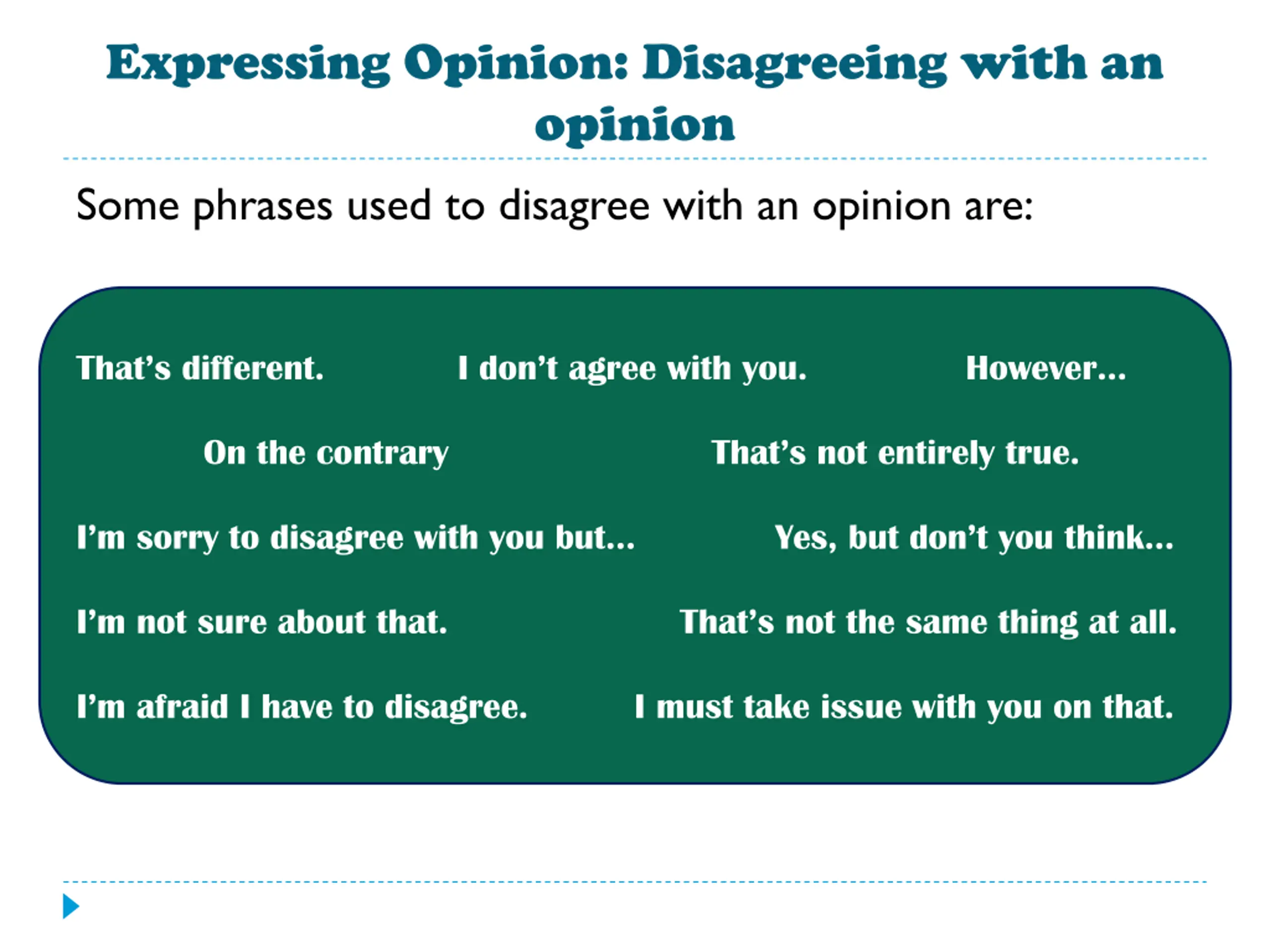 Expressing Opinion: Disagreeing with an opinion

Some phrases used to disagree with an opinion are:

That’s different. I don’t agree with you. However…

On the contrary That’s not entirely true.

I’m sorry to disagree with you but… Yes, but don’t you think…

I’m not sure about that. That’s not the same thing at all.

I’m afraid I have to disagree. I must take issue with you on that.